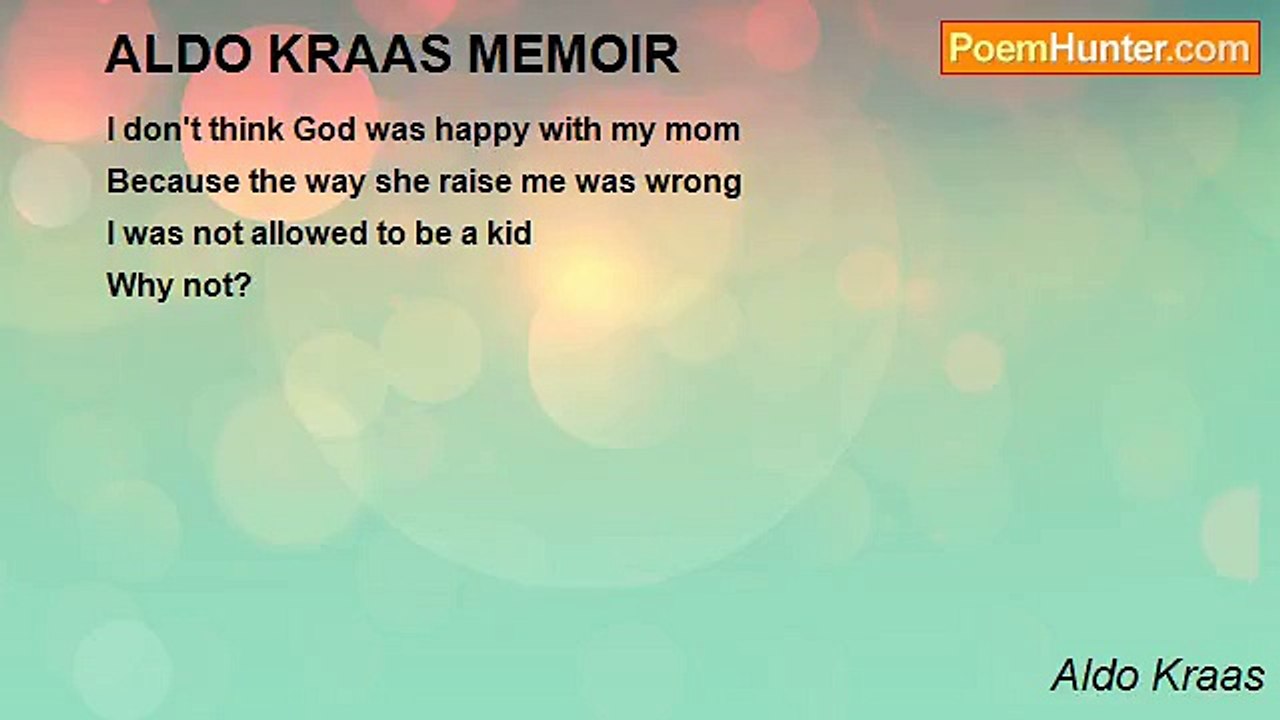 ALDO KRAAS MEMOIR

PoemHunter.com

I don't think God was happy with my mom
Because the way she raise me was wrong
I was not allowed to be a kid
Why not?

Aldo Kraas